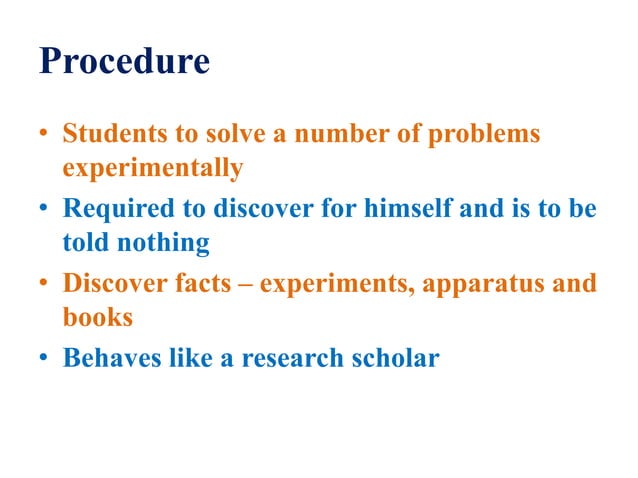 Procedure

• Students to solve a number of problems experimentally
• Required to discover for himself and is to be told nothing
• Discover facts – experiments, apparatus and books
• Behaves like a research scholar